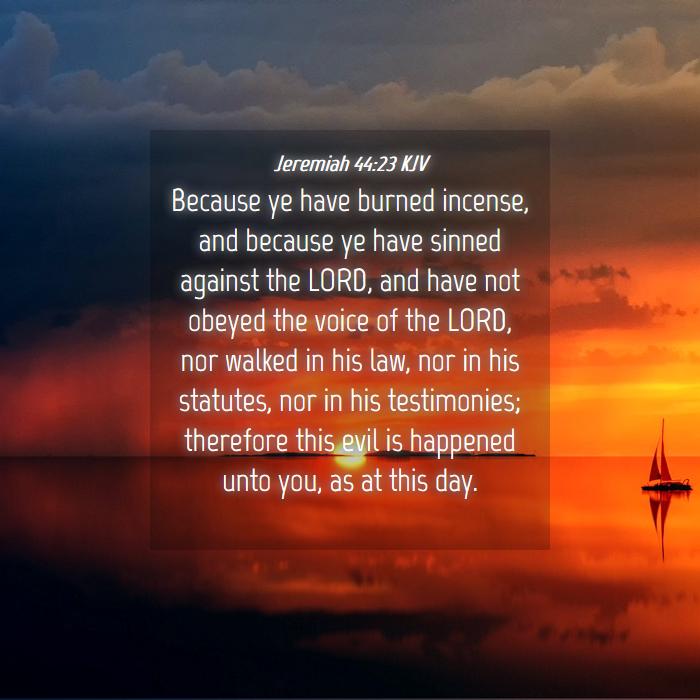 Jeremiah 44:23 KJV

Because ye have burned incense, and because ye have sinned against the LORD, and have not obeyed the voice of the LORD, nor walked in his law, nor in his statutes, nor in his testimonies; therefore this evil is happened unto you, as at this day.